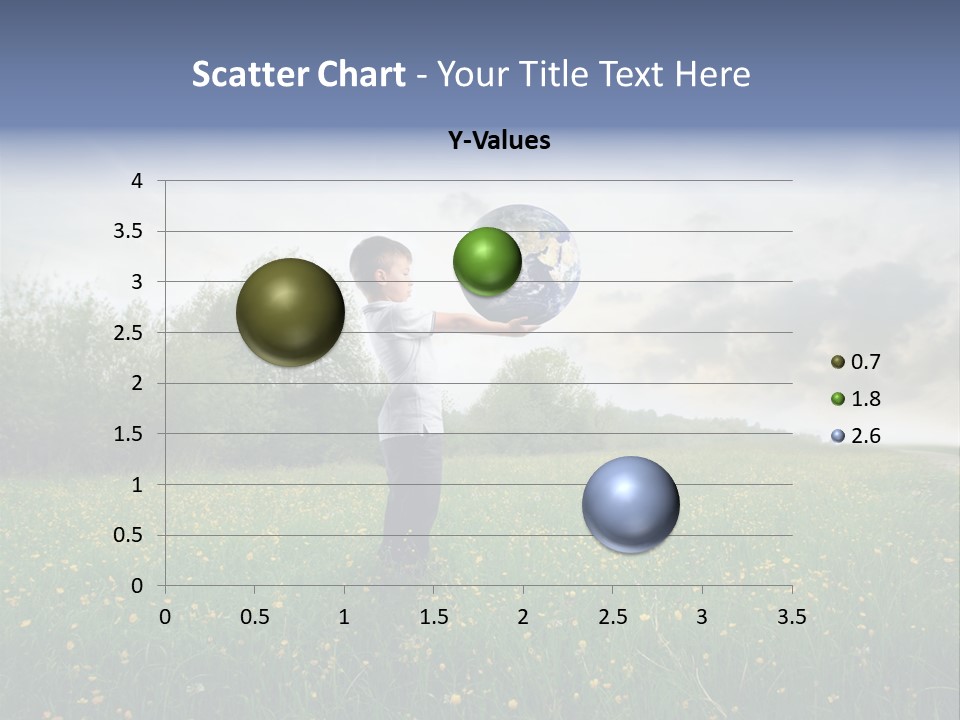 Scatter Chart - Your Title Text Here

Y-Values

4
3.5
3
2.5
2
1.5
1
0.5
0

0 0.5 1 1.5 2 2.5 3 3.5

0.7
1.8
2.6